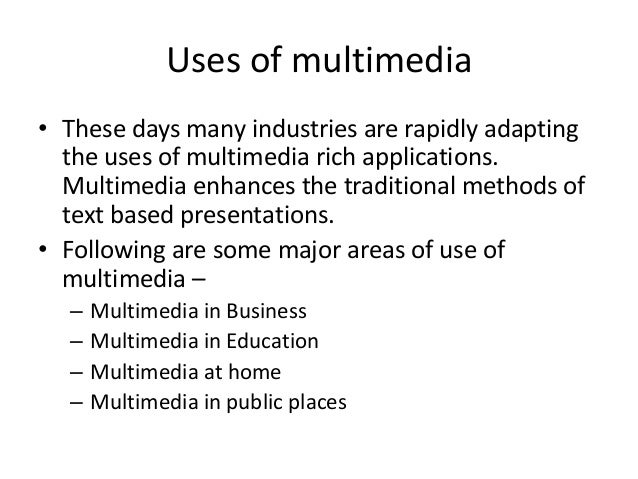 Uses of multimedia

• These days many industries are rapidly adapting the uses of multimedia rich applications. Multimedia enhances the traditional methods of text based presentations.

• Following are some major areas of use of multimedia –

– Multimedia in Business
– Multimedia in Education
– Multimedia at home
– Multimedia in public places